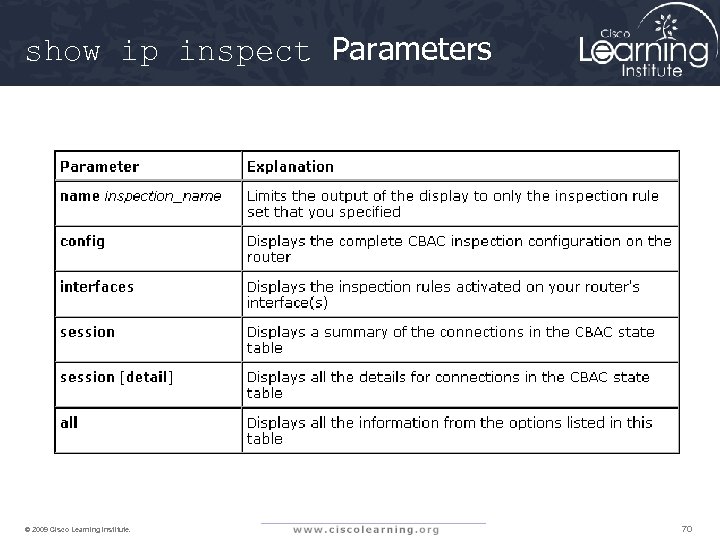 show ip inspect Parameters

Cisco Learning Institute

| Parameter | Explanation |
|---|---|
| name inspection_name | Limits the output of the display to only the inspection rule set that you specified |
| config | Displays the complete CBAC inspection configuration on the router |
| interfaces | Displays the inspection rules activated on your router's interface(s) |
| session | Displays a summary of the connections in the CBAC state table |
| session [detail] | Displays all the details for connections in the CBAC state table |
| all | Displays all the information from the options listed in this table |

© 2009 Cisco Learning Institute.

www.ciscolearning.org

70